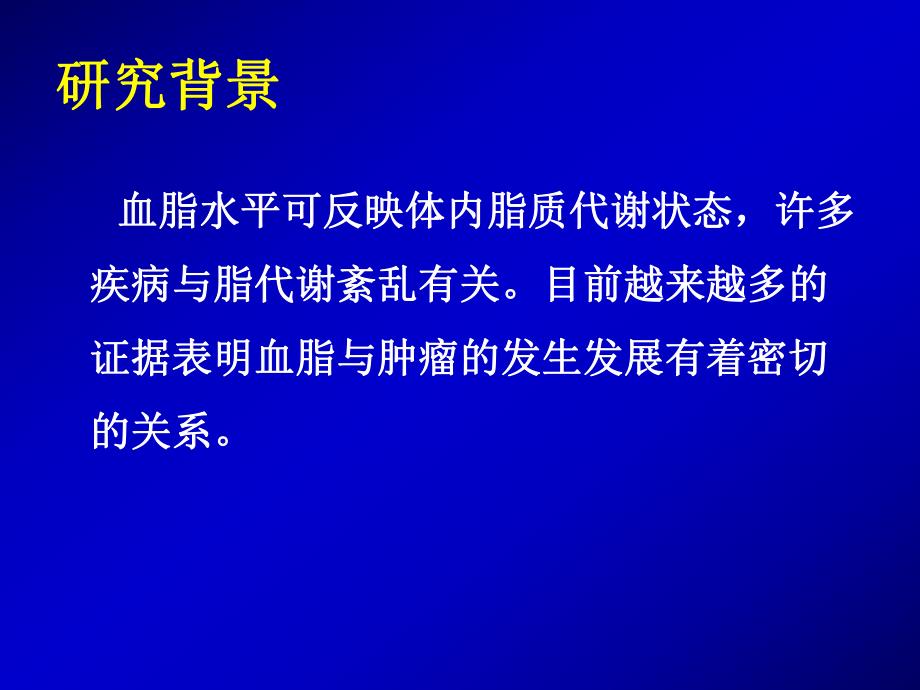 研究背景

血脂水平可反映体内脂质代谢状态，许多疾病与脂代谢紊乱有关。目前越来越多的证据表明血脂与肿瘤的发生发展有着密切的关系。